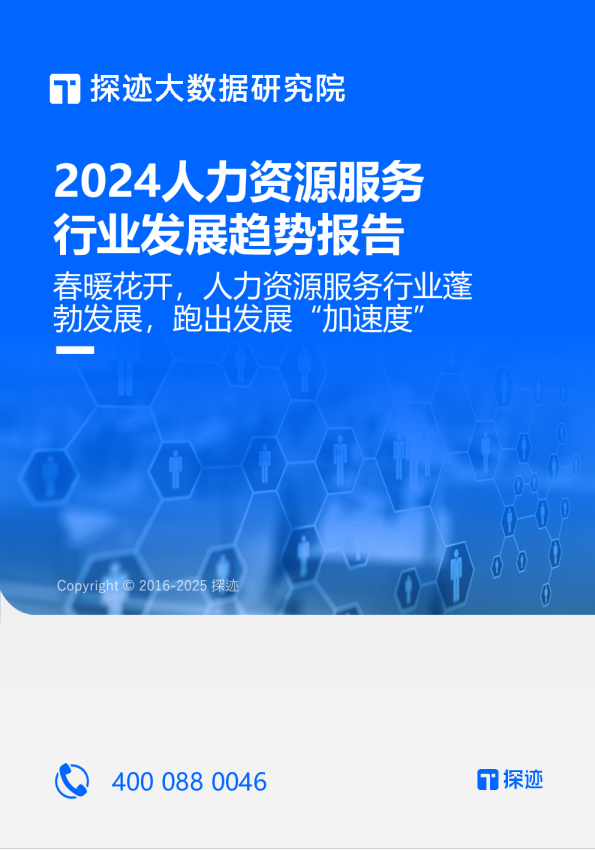 探迹大数据研究院

2024人力资源服务行业发展趋势报告

春暖花开，人力资源服务行业蓬勃发展，跑出发展“加速度”

Copyright © 2016-2025 探迹

400 088 0046

探迹